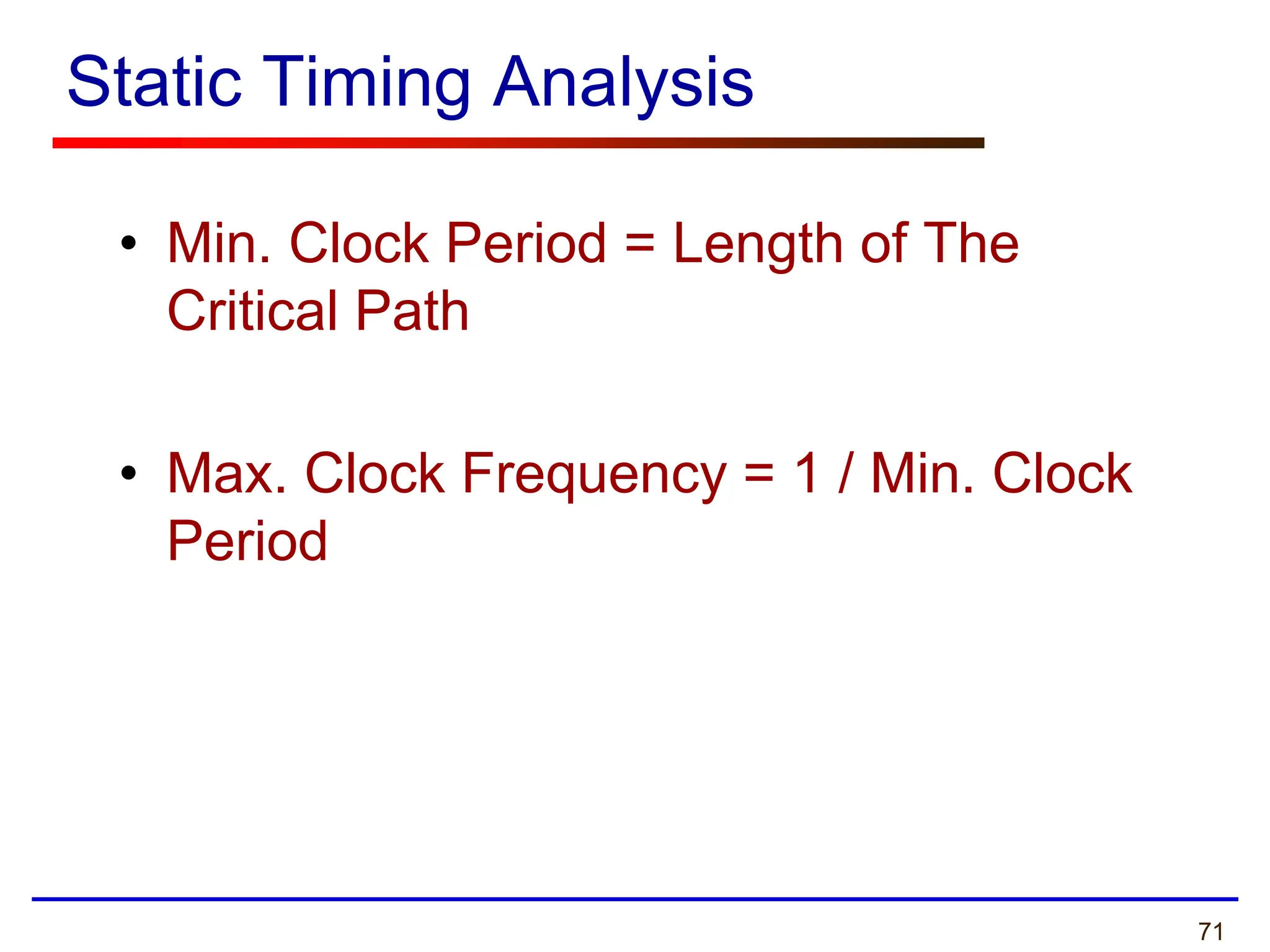 Static Timing Analysis

• Min. Clock Period = Length of The Critical Path

• Max. Clock Frequency = 1 / Min. Clock Period

71